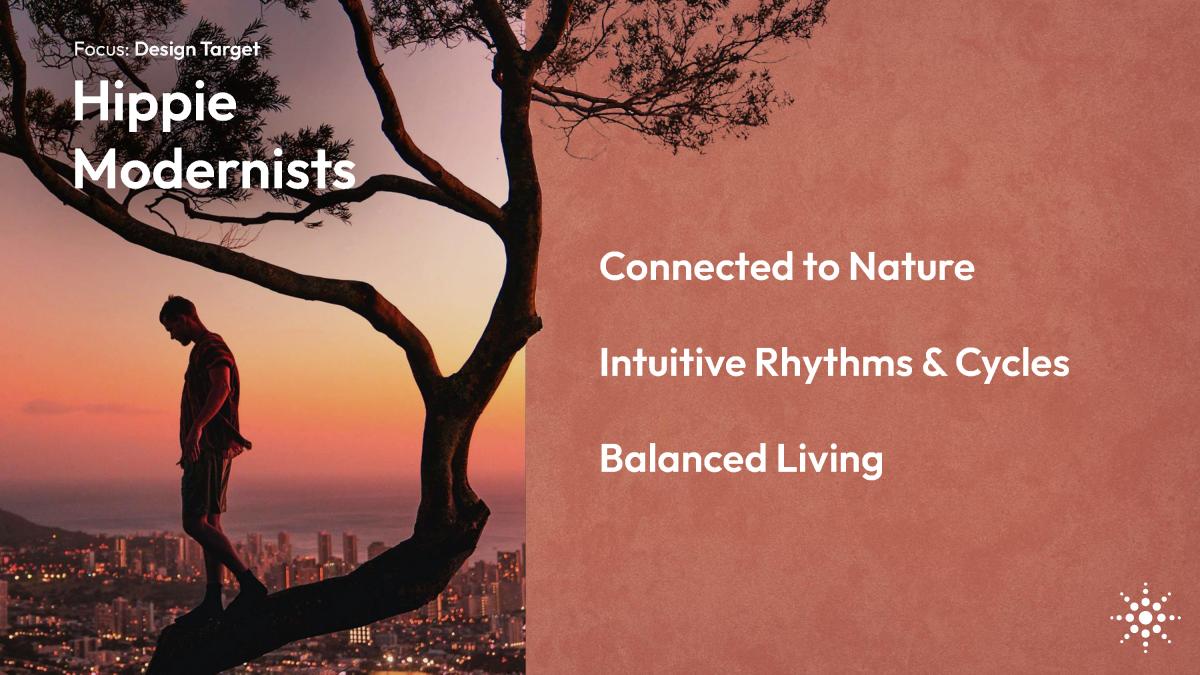 Focus: Design Target

Hippie Modernists

Connected to Nature

Intuitive Rhythms & Cycles

Balanced Living